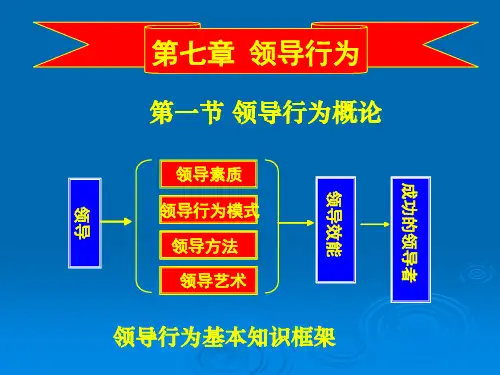 第七章 领导行为

第一节 领导行为概论

领导

领导素质

领导行为模式

领导方法

领导艺术

领导效能

成功的领导者

领导行为基本知识框架